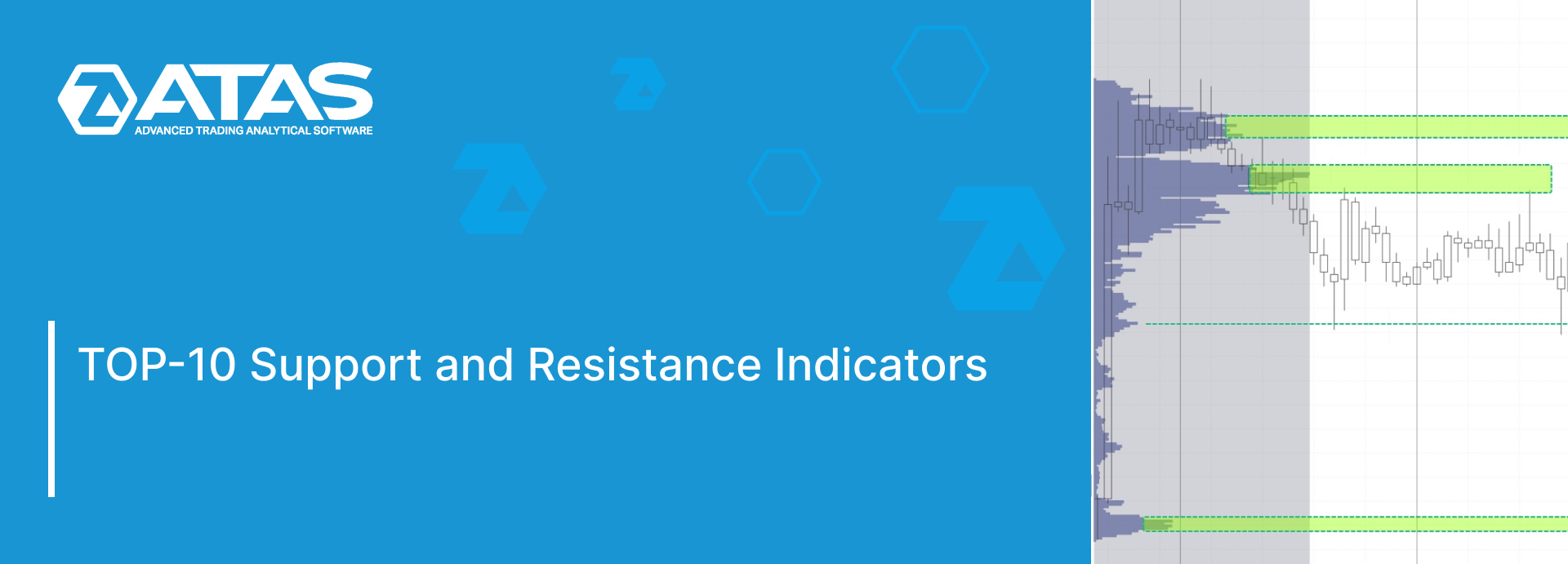 ATAS
ADVANCED TRADING ANALYTICAL SOFTWARE

TOP-10 Support and Resistance Indicators